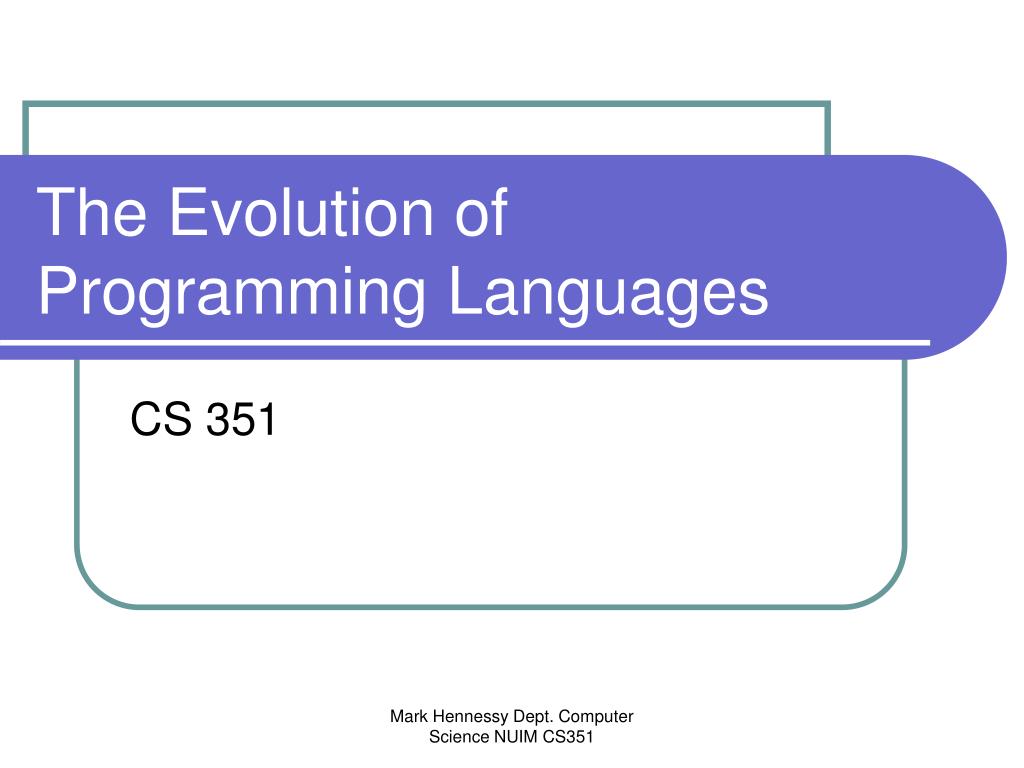 The Evolution of Programming Languages

CS 351

Mark Hennessy Dept. Computer Science NUIM CS351